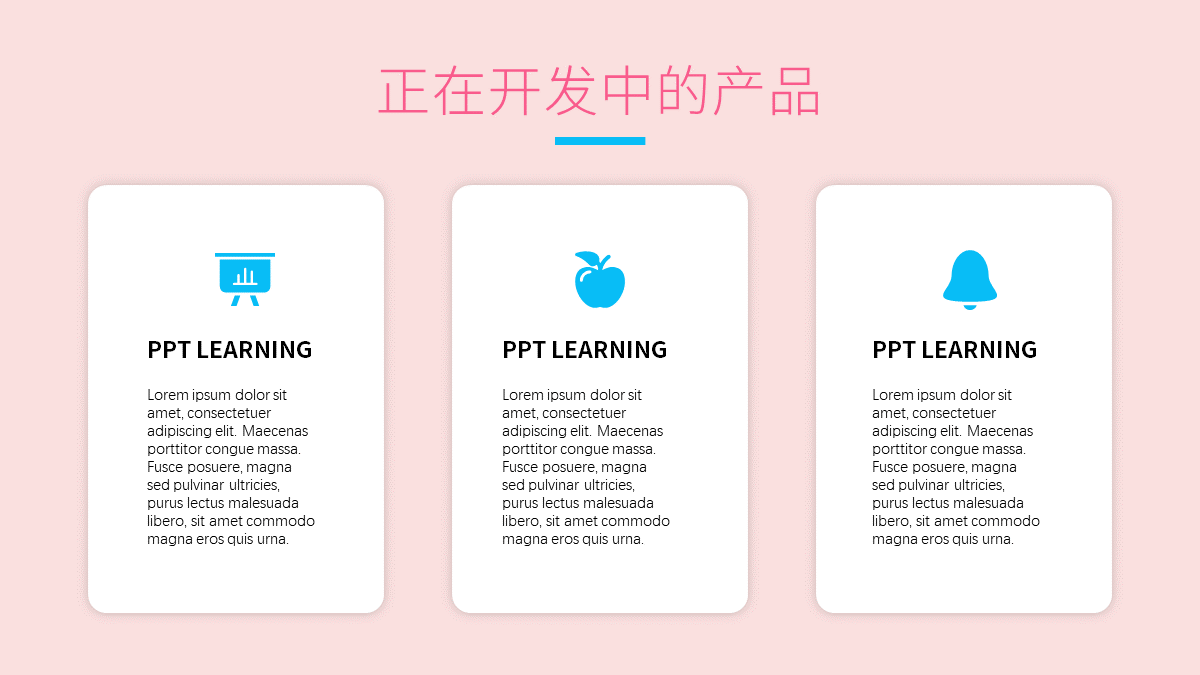 正在开发中的产品

PPT LEARNING

Lorem ipsum dolor sit amet, consectetuer adipiscing elit. Maecenas porttitor congue massa. Fusce posuere, magna sed pulvinar ultricies, purus lectus malesuada libero, sit amet commodo magna eros quis urna.

PPT LEARNING

Lorem ipsum dolor sit amet, consectetuer adipiscing elit. Maecenas porttitor congue massa. Fusce posuere, magna sed pulvinar ultricies, purus lectus malesuada libero, sit amet commodo magna eros quis urna.

PPT LEARNING

Lorem ipsum dolor sit amet, consectetuer adipiscing elit. Maecenas porttitor congue massa. Fusce posuere, magna sed pulvinar ultricies, purus lectus malesuada libero, sit amet commodo magna eros quis urna.